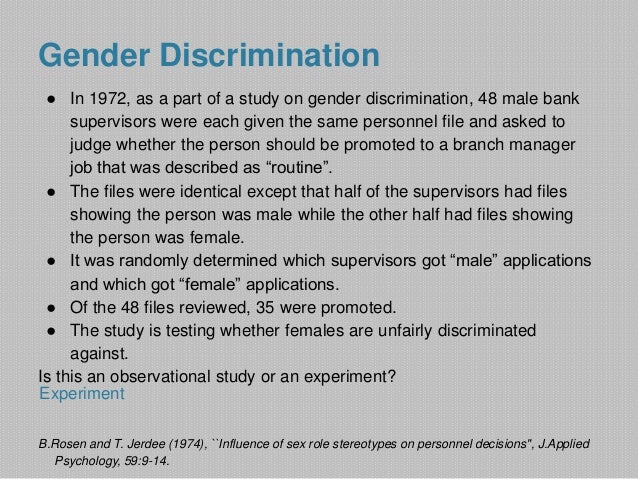 Gender Discrimination

● In 1972, as a part of a study on gender discrimination, 48 male bank supervisors were each given the same personnel file and asked to judge whether the person should be promoted to a branch manager job that was described as “routine”.
● The files were identical except that half of the supervisors had files showing the person was male while the other half had files showing the person was female.
● It was randomly determined which supervisors got “male” applications and which got “female” applications.
● Of the 48 files reviewed, 35 were promoted.
● The study is testing whether females are unfairly discriminated against.

Is this an observational study or an experiment?
Experiment

B.Rosen and T. Jerdee (1974), ``Influence of sex role stereotypes on personnel decisions", J.Applied Psychology, 59:9-14.